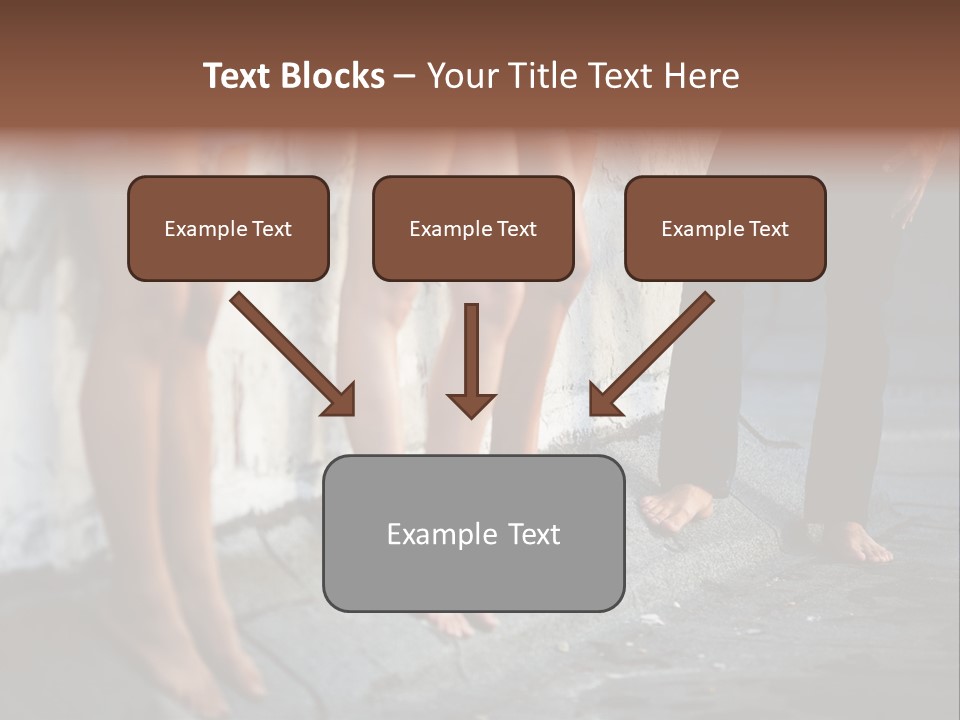 Text Blocks – Your Title Text Here

Example Text

Example Text

Example Text

Example Text